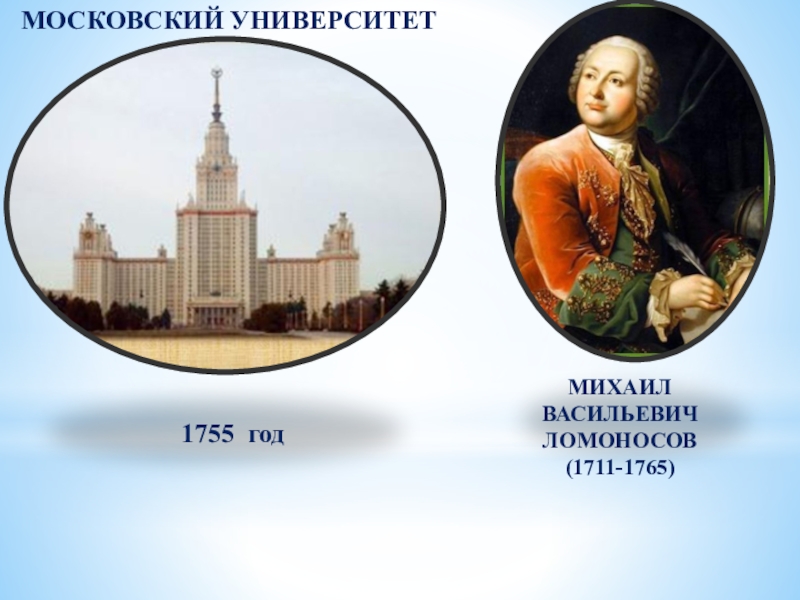 МОСКОВСКИЙ УНИВЕРСИТЕТ

1755 год

МИХАИЛ ВАСИЛЬЕВИЧ ЛОМОНОСОВ (1711-1765)